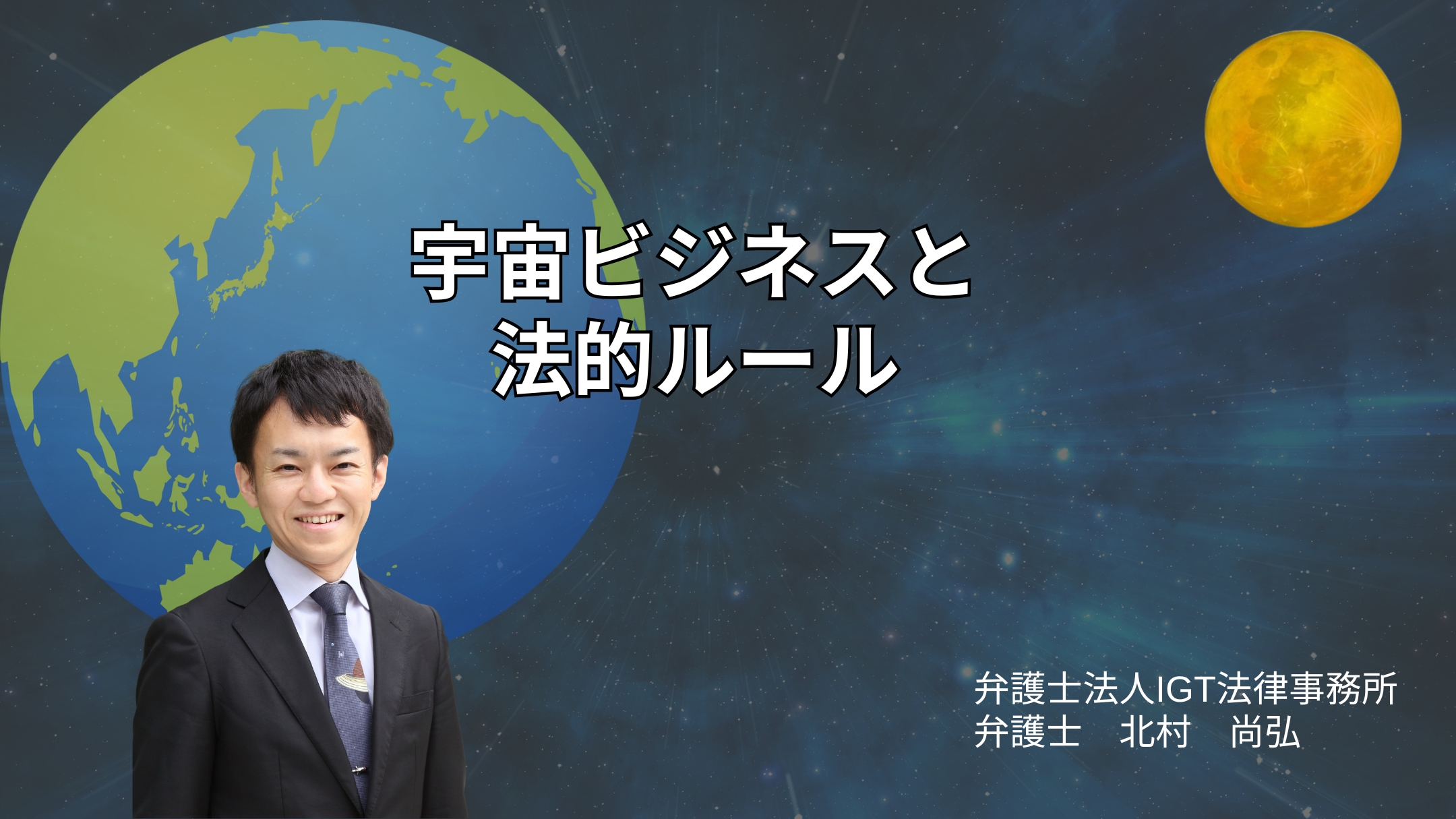 宇宙ビジネスと
法的ルール

弁護士法人IGT法律事務所
弁護士　北村　尚弘